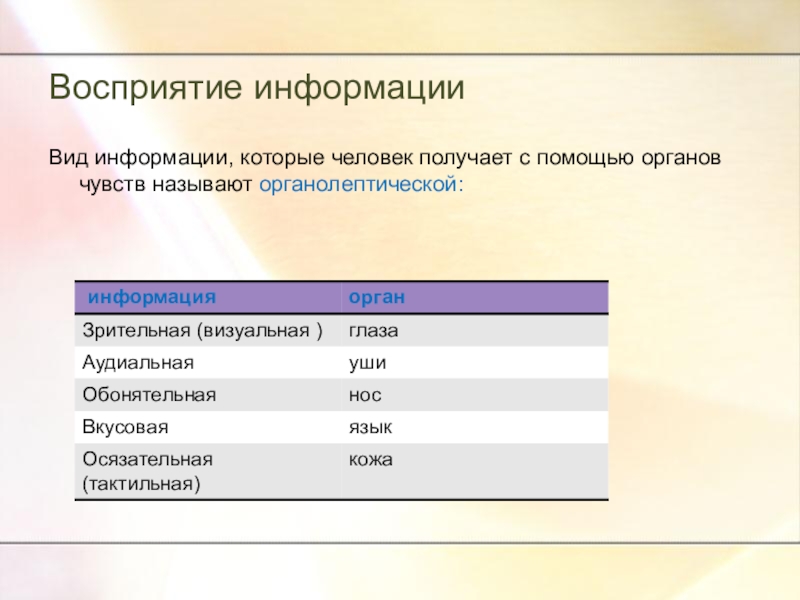 Восприятие информации

Вид информации, которые человек получает с помощью органов чувств называют органолептической:

| информация | орган |
|---|---|
| Зрительная (визуальная ) | глаза |
| Аудиальная | уши |
| Обонятельная | нос |
| Вкусовая | язык |
| Осязательная (тактильная) | кожа |